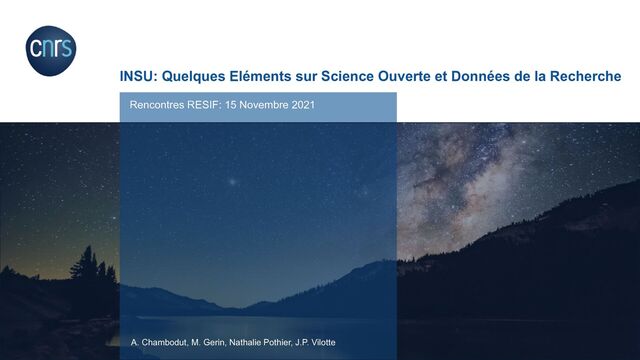 cnrs

INSU: Quelques Eléments sur Science Ouverte et Données de la Recherche

Rencontres RESIF: 15 Novembre 2021

A. Chambodut, M. Gerin, Nathalie Pothier, J.P. Vilotte